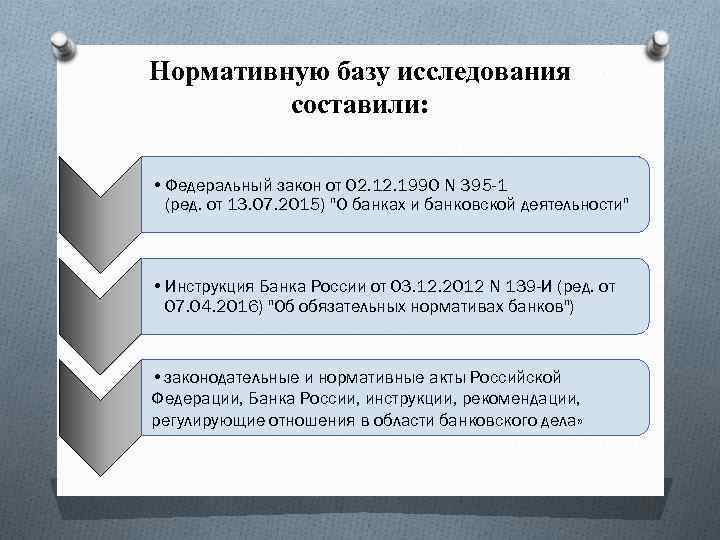 Нормативную базу исследования составили:

• Федеральный закон от 02.12.1990 N 395-1 (ред. от 13.07.2015) "О банках и банковской деятельности"

• Инструкция Банка России от 03.12.2012 N 139-И (ред. от 07.04.2016) "Об обязательных нормативах банков")

• законодательные и нормативные акты Российской Федерации, Банка России, инструкции, рекомендации, регулирующие отношения в области банковского дела»